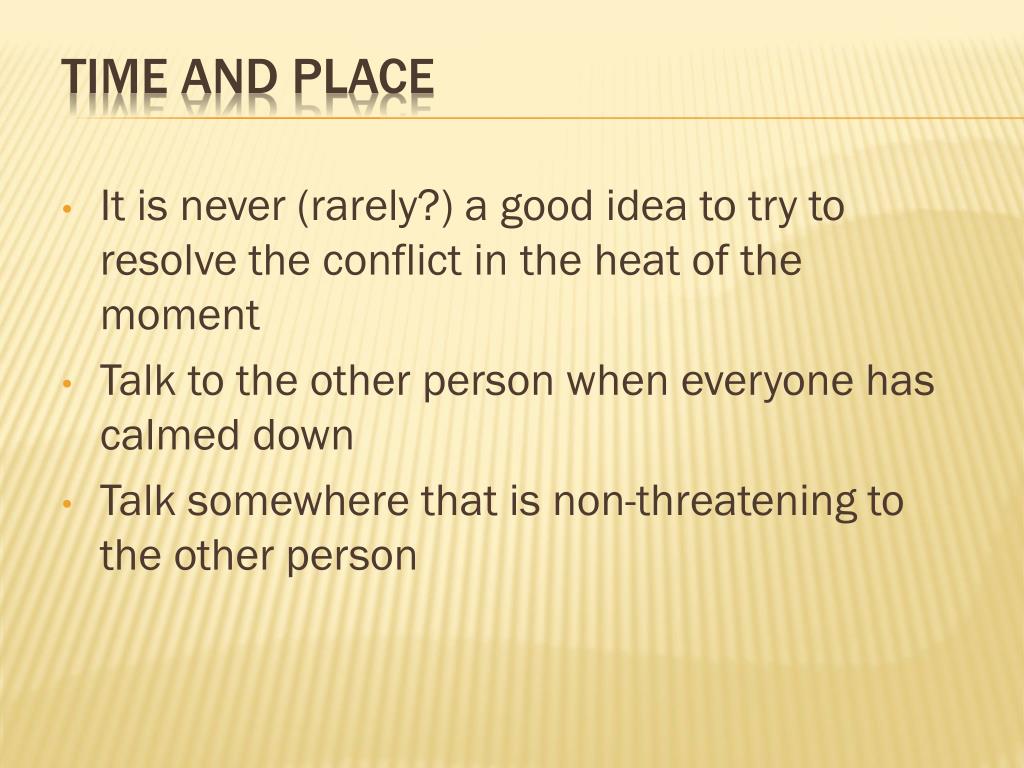 TIME AND PLACE

• It is never (rarely?) a good idea to try to resolve the conflict in the heat of the moment
• Talk to the other person when everyone has calmed down
• Talk somewhere that is non-threatening to the other person